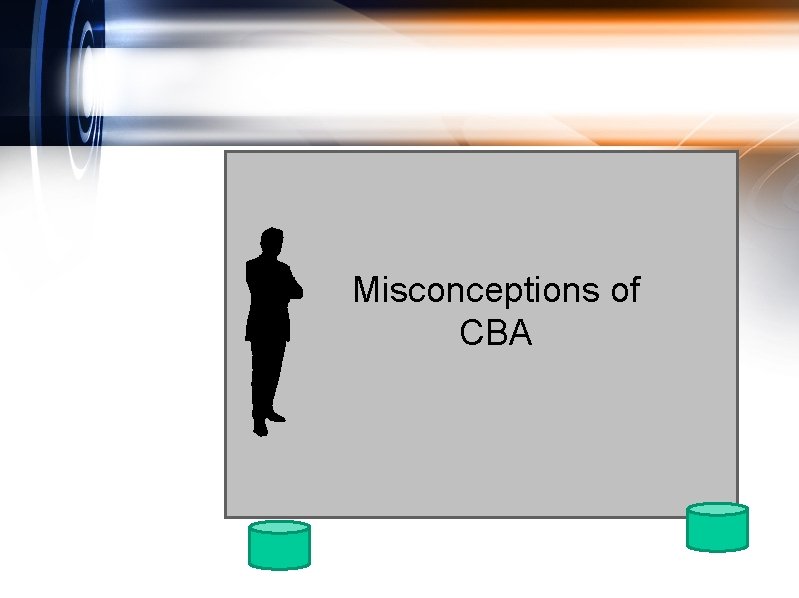 Misconceptions of CBA